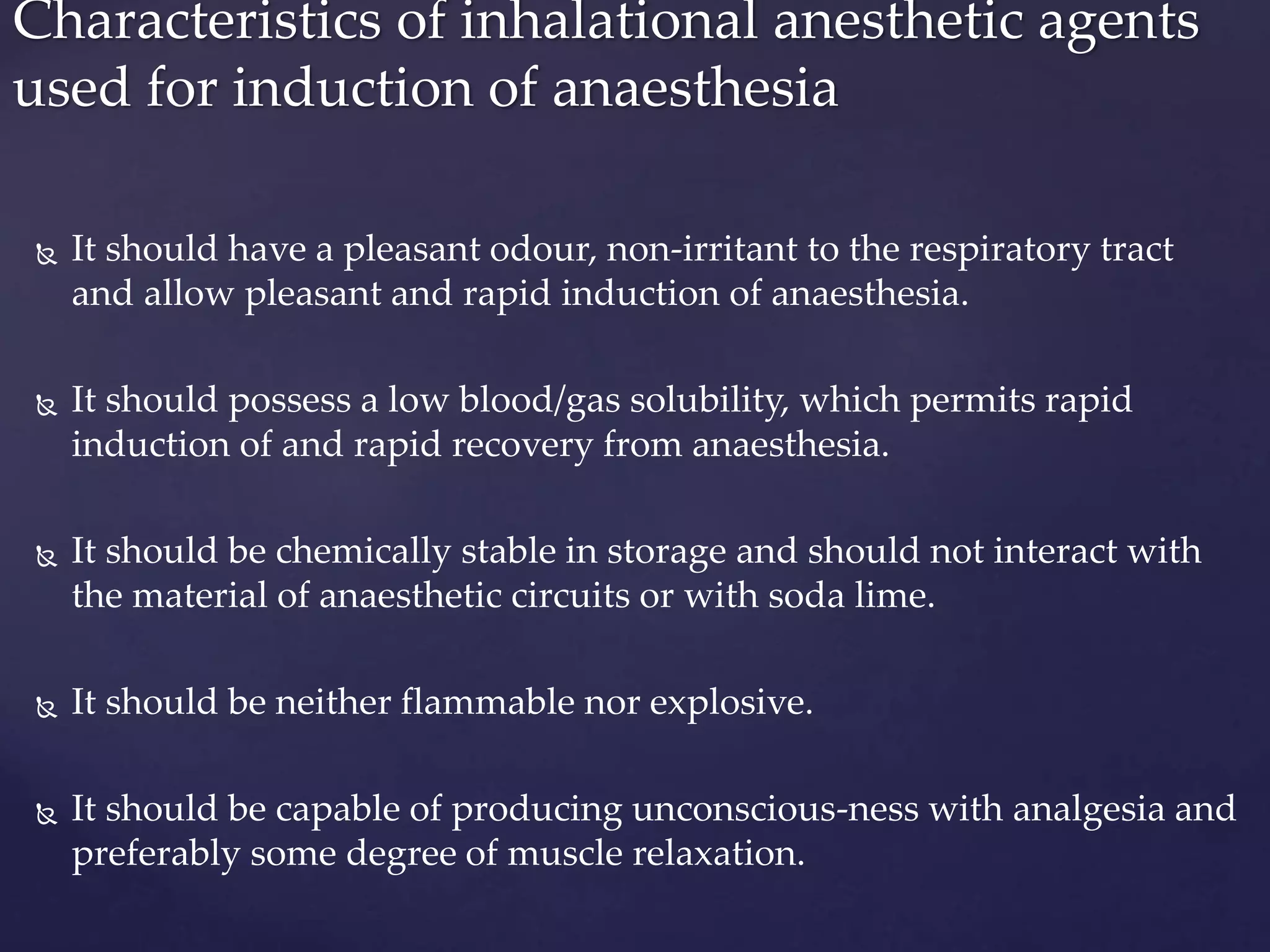 Characteristics of inhalational anesthetic agents used for induction of anaesthesia

It should have a pleasant odour, non-irritant to the respiratory tract and allow pleasant and rapid induction of anaesthesia.

It should possess a low blood/gas solubility, which permits rapid induction of and rapid recovery from anaesthesia.

It should be chemically stable in storage and should not interact with the material of anaesthetic circuits or with soda lime.

It should be neither flammable nor explosive.

It should be capable of producing unconscious-ness with analgesia and preferably some degree of muscle relaxation.